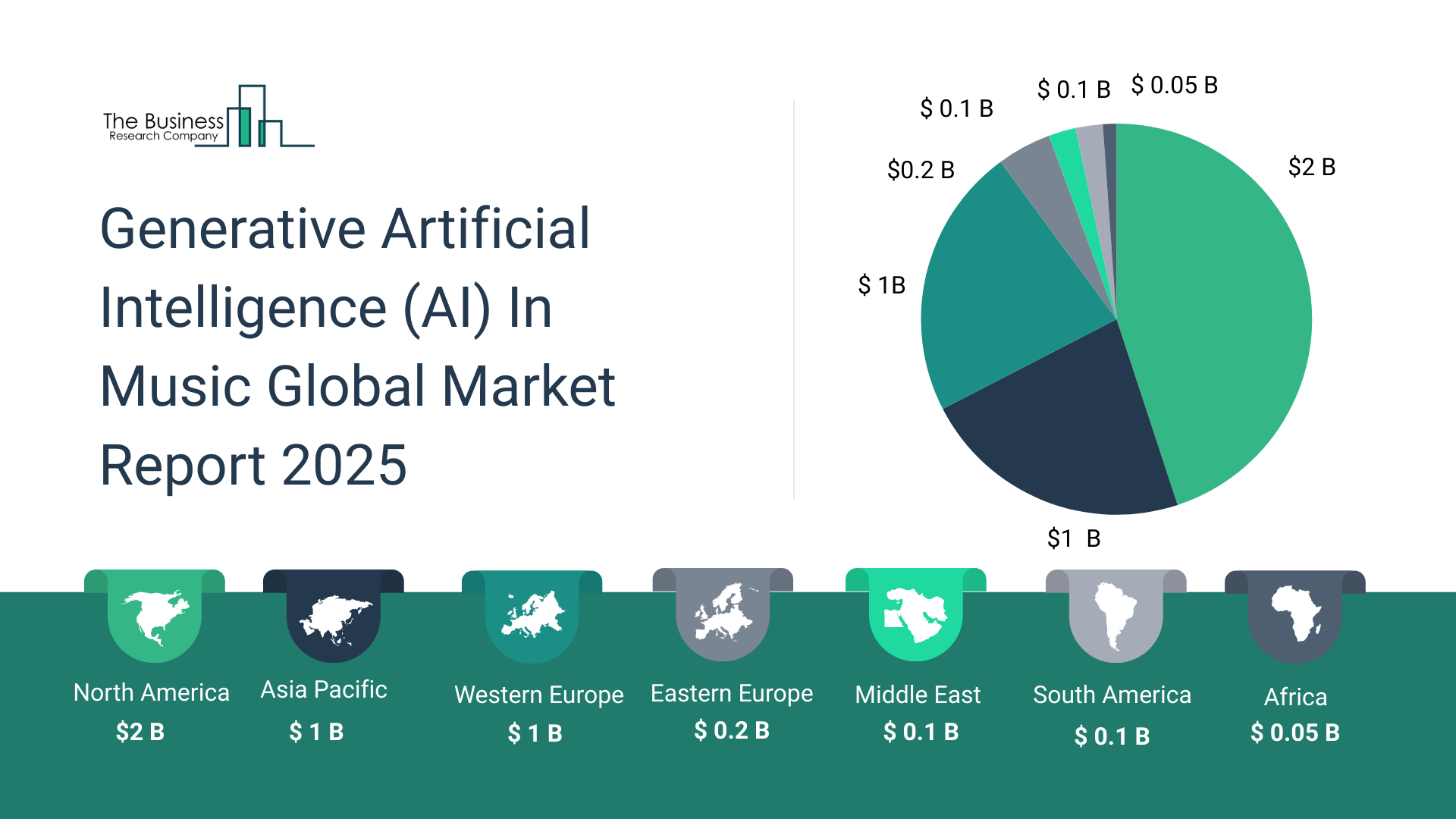 The Business
Research Company

Generative Artificial Intelligence (AI) In Music Global Market Report 2025

$ 0.1 B
$ 0.1 B
$ 0.05 B
$0.2 B
$2 B
$ 1B
$1 B

North America
$2 B

Asia Pacific
$ 1 B

Western Europe
$ 1 B

Eastern Europe
$ 0.2 B

Middle East
$ 0.1 B

South America
$ 0.1 B

Africa
$ 0.05 B